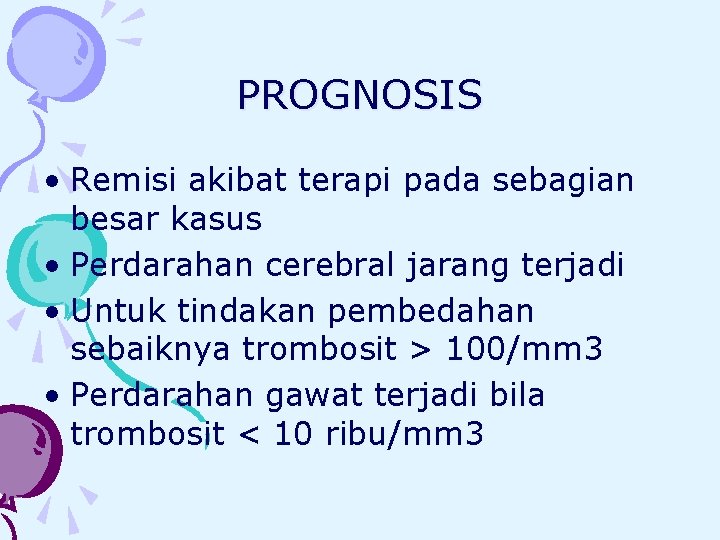 PROGNOSIS

• Remisi akibat terapi pada sebagian besar kasus
• Perdarahan cerebral jarang terjadi
• Untuk tindakan pembedahan sebaiknya trombosit > 100/mm3
• Perdarahan gawat terjadi bila trombosit < 10 ribu/mm3